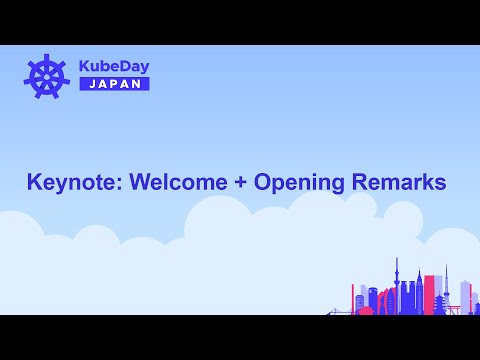 KubeDay
JAPAN

Keynote: Welcome + Opening Remarks